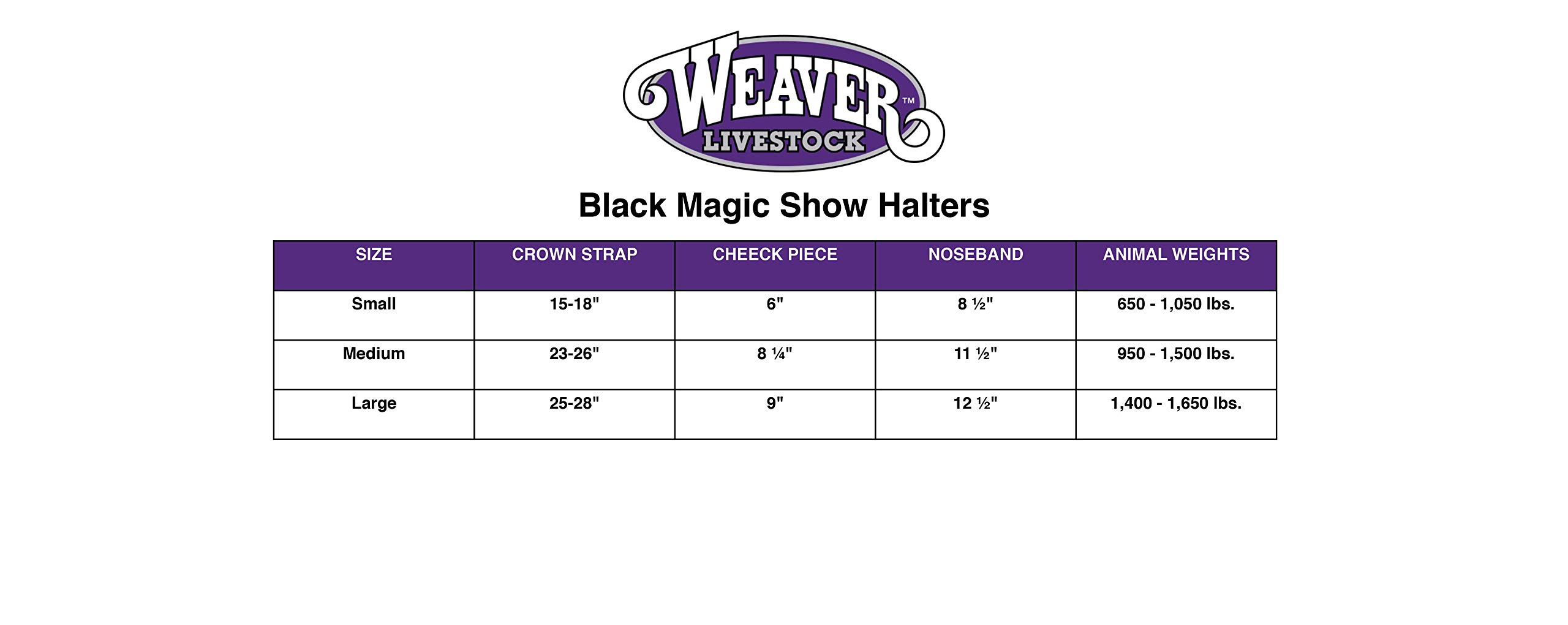 WEAVER™
LIVESTOCK

Black Magic Show Halters

| SIZE | CROWN STRAP | CHEECK PIECE | NOSEBAND | ANIMAL WEIGHTS |
|---|---|---|---|---|
| Small | 15-18" | 6" | 8 ½" | 650 - 1,050 lbs. |
| Medium | 23-26" | 8 ¼" | 11 ½" | 950 - 1,500 lbs. |
| Large | 25-28" | 9" | 12 ½" | 1,400 - 1,650 lbs. |